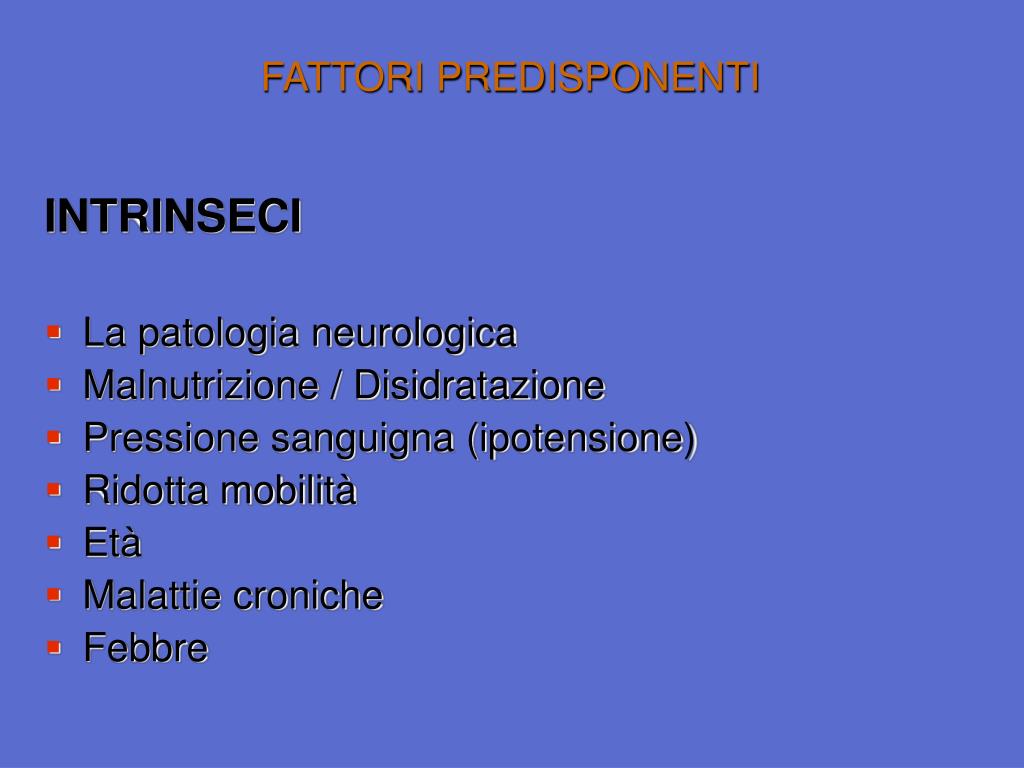 FATTORI PREDISPONENTI

INTRINSECI

- La patologia neurologica
- Malnutrizione / Disidratazione
- Pressione sanguigna (ipotensione)
- Ridotta mobilità
- Età
- Malattie croniche
- Febbre